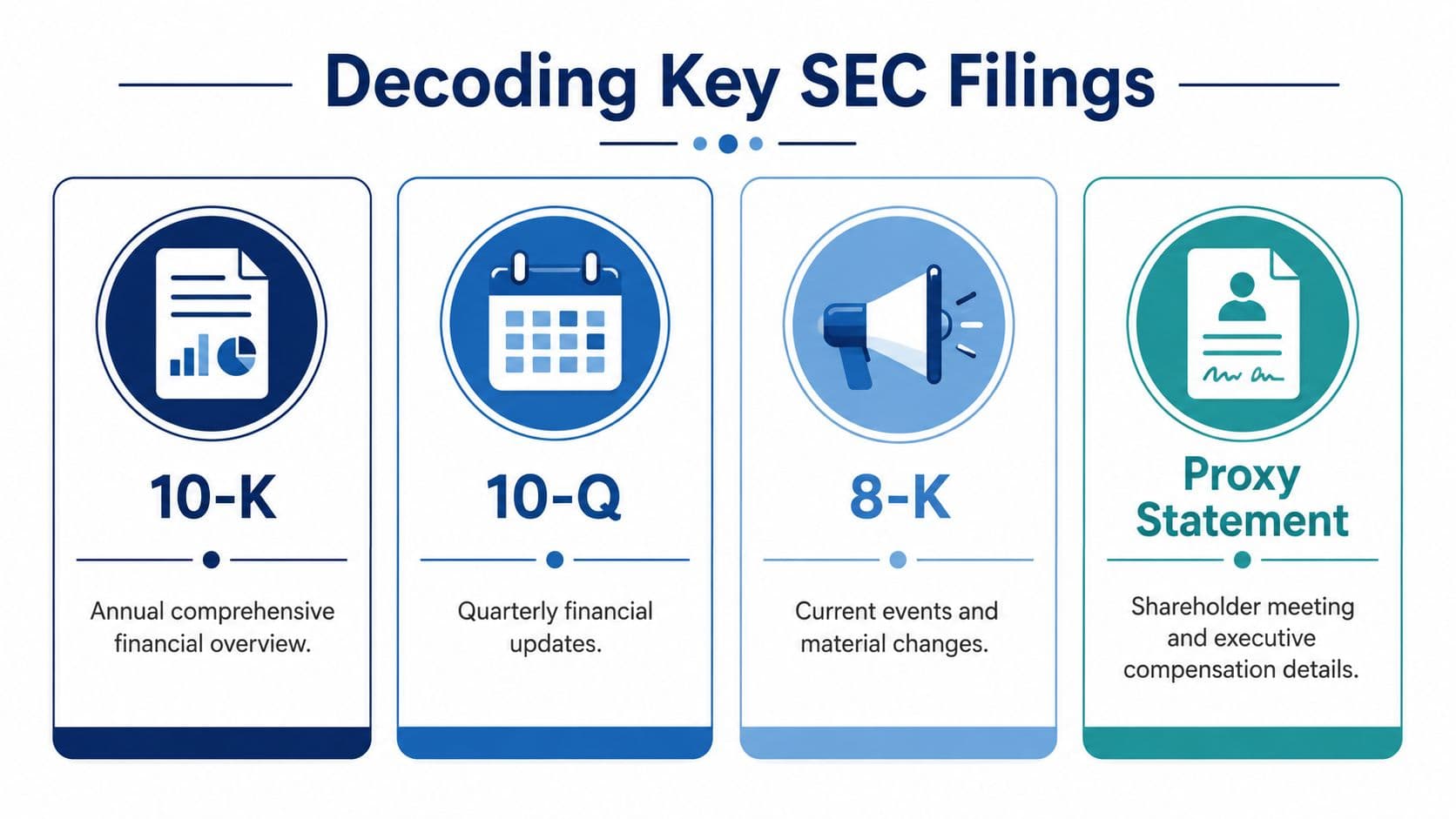 Decoding Key SEC Filings

10-K

Annual comprehensive financial overview.

10-Q

Quarterly financial updates.

8-K

Current events and material changes.

Proxy Statement

Shareholder meeting and executive compensation details.